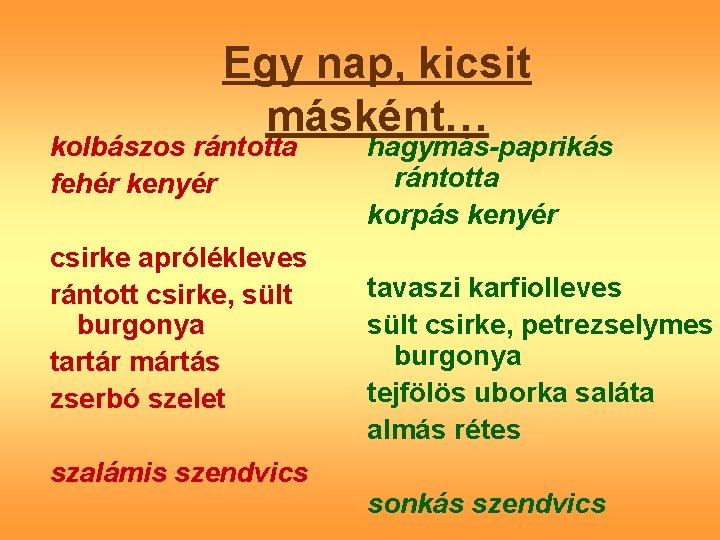 Egy nap, kicsit másként…

kolbászos rántotta
fehér kenyér

csirke aprólékleves
rántott csirke, sült burgonya
tartár mártás
zserbó szelet

szalámis szendvics

hagymás-paprikás rántotta
korpás kenyér

tavaszi karfiolleves
sült csirke, petrezselymes burgonya
tejfölös uborka saláta
almás rétes

sonkás szendvics